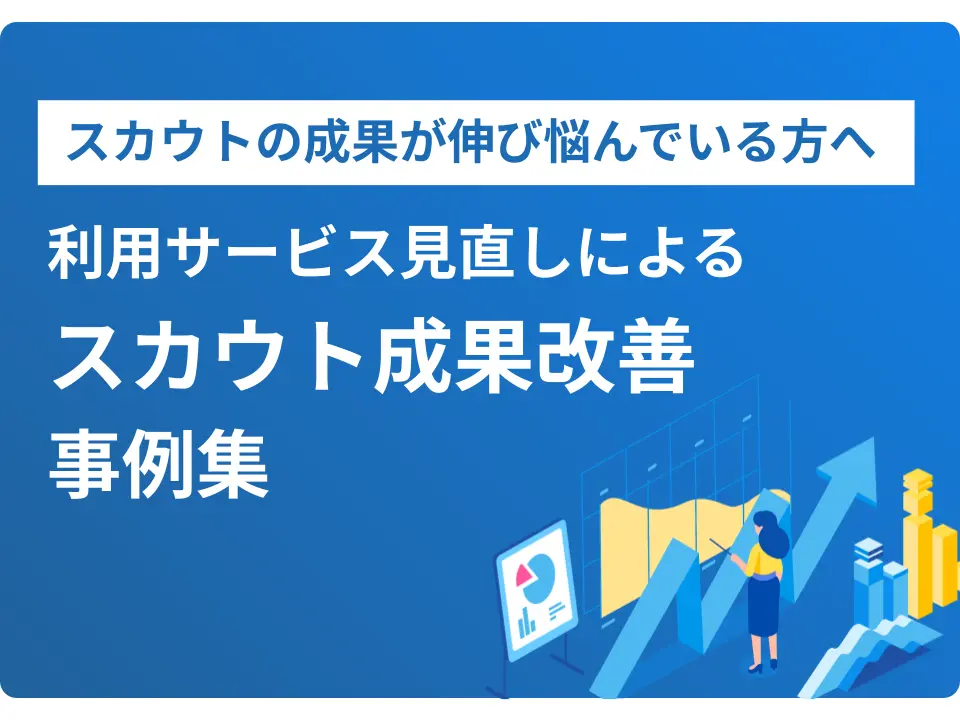 スカウトの成果が伸び悩んでいる方へ

利用サービス見直しによる
スカウト成果改善
事例集